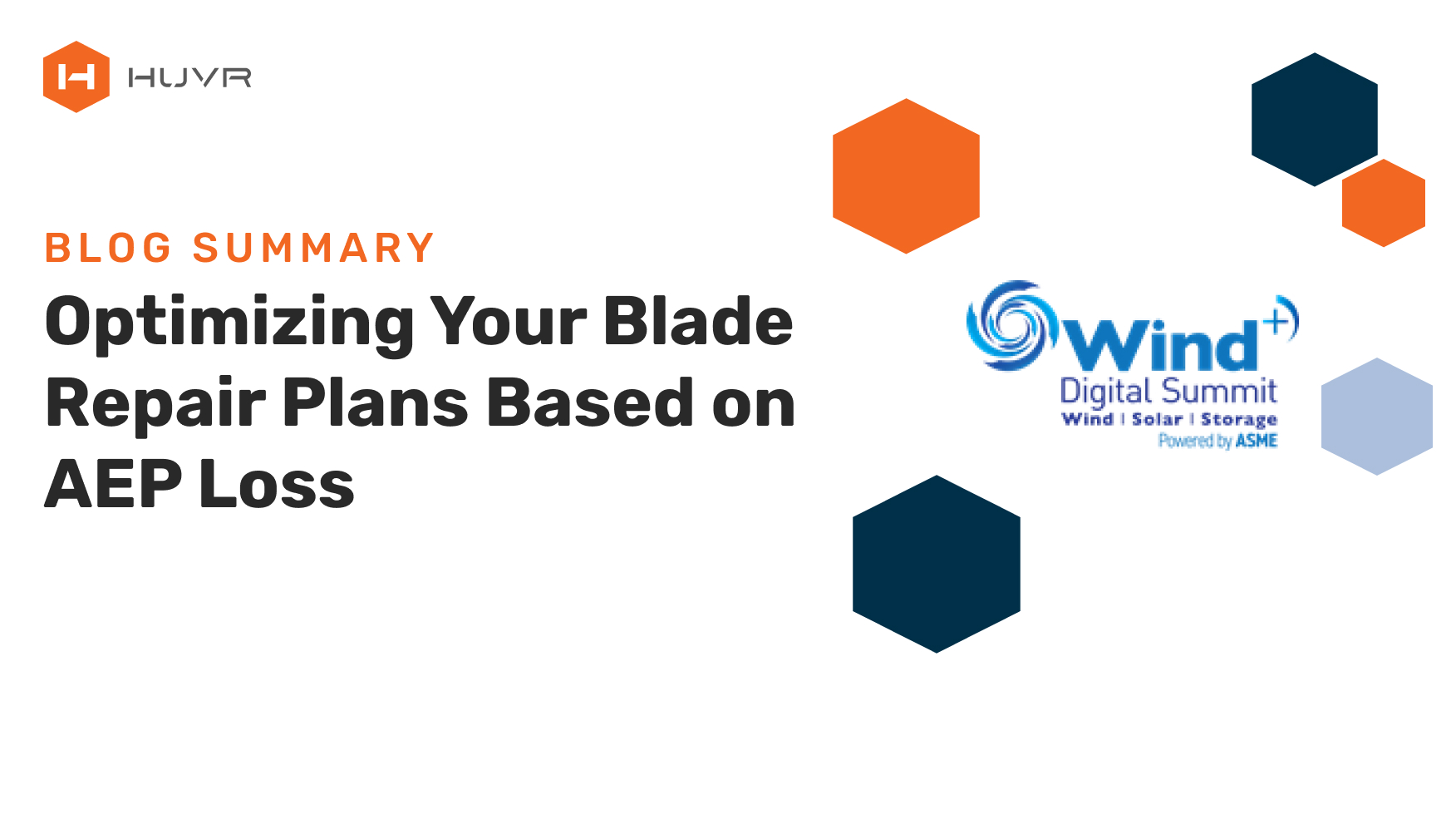 HUVR

BLOG SUMMARY

Optimizing Your Blade Repair Plans Based on AEP Loss

Wind+

Digital Summit

Wind | Solar | Storage

Powered by ASME